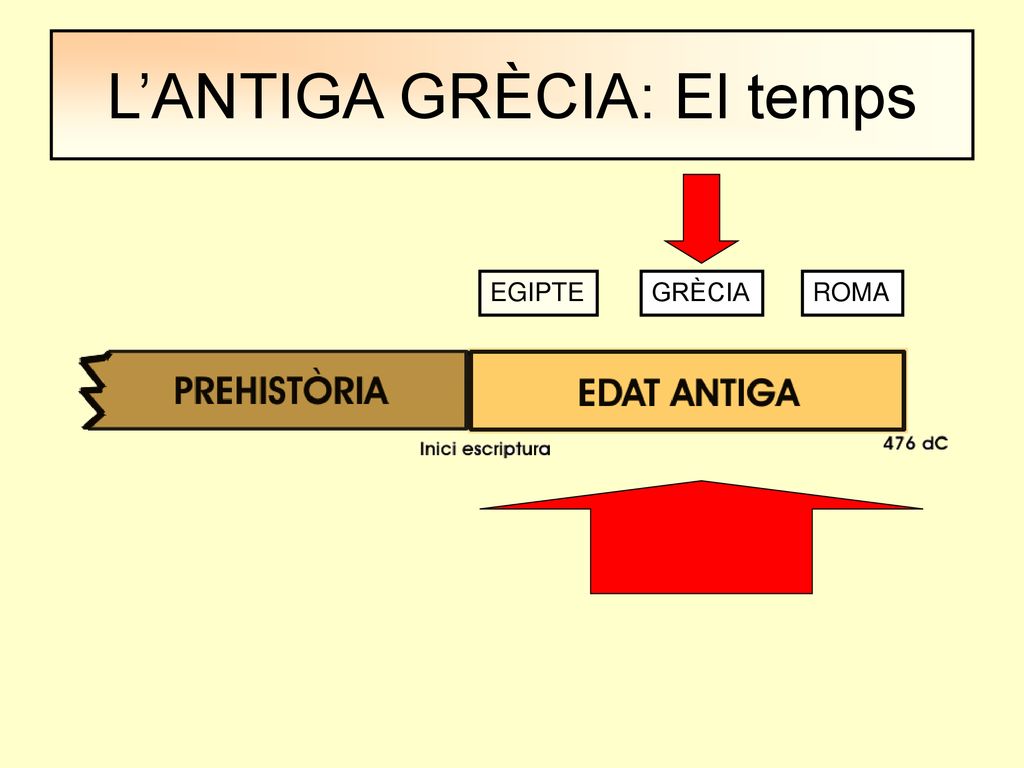 L’ANTIGA GRÈCIA: El temps

EGIPTE
GRÈCIA
ROMA

PREHISTÒRIA
EDAT ANTIGA

Inici escriptura
476 dC